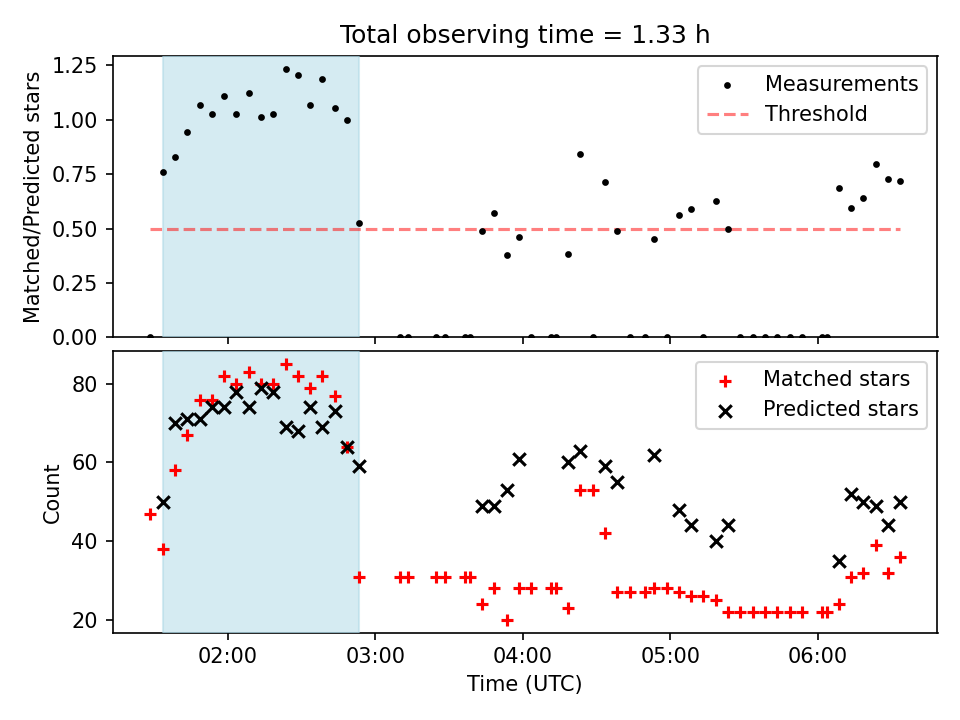 Total observing time = 1.33 h

Matched/Predicted stars

1.25
1.00
0.75
0.50
0.25
0.00

Measurements
Threshold

Count

80
60
40
20

Matched stars
Predicted stars

02:00
03:00
04:00
05:00
06:00

Time (UTC)